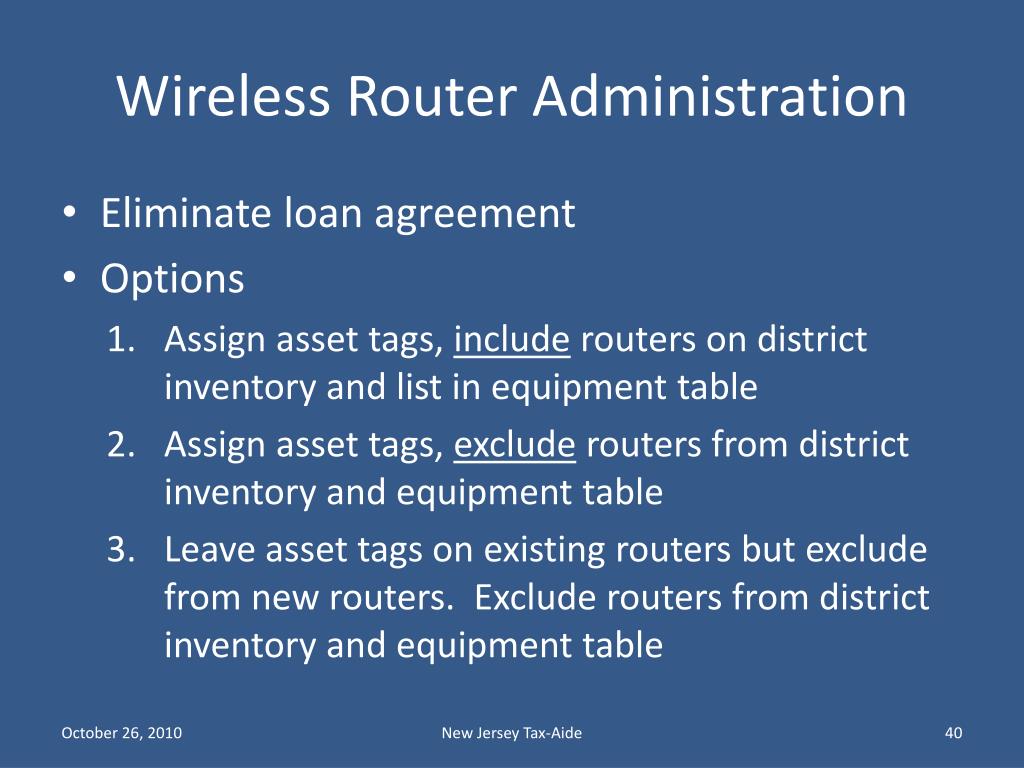 Wireless Router Administration

• Eliminate loan agreement
• Options
1. Assign asset tags, include routers on district inventory and list in equipment table
2. Assign asset tags, exclude routers from district inventory and equipment table
3. Leave asset tags on existing routers but exclude from new routers.  Exclude routers from district inventory and equipment table

October 26, 2010
New Jersey Tax-Aide
40